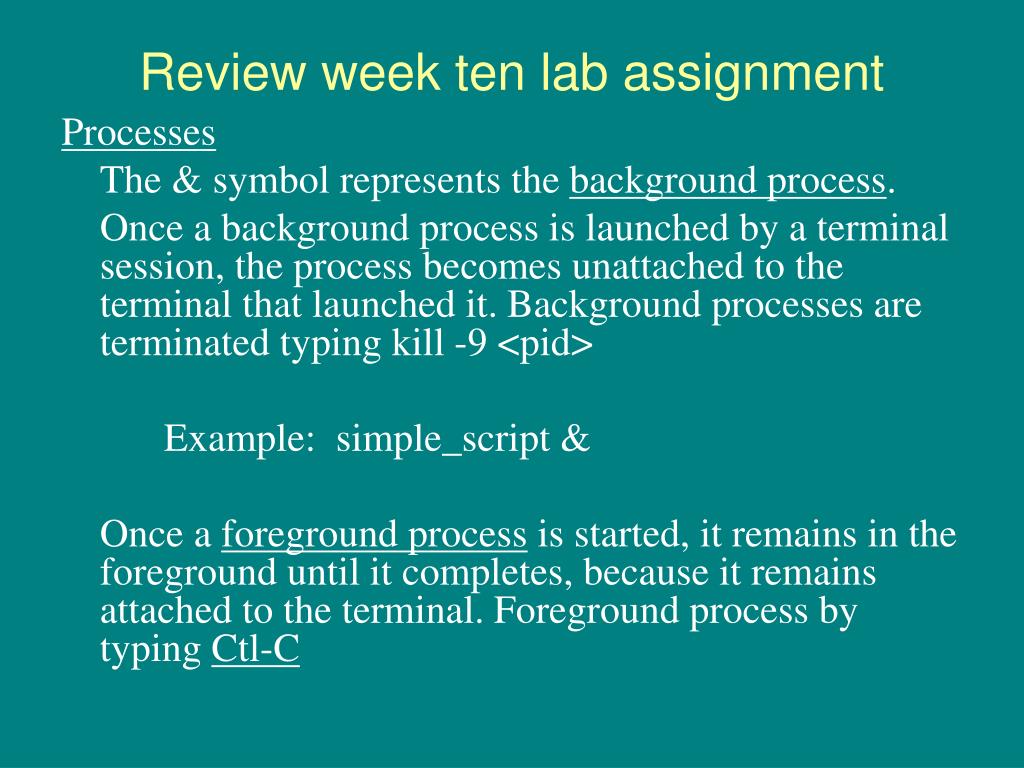 Review week ten lab assignment

Processes

The & symbol represents the background process.

Once a background process is launched by a terminal session, the process becomes unattached to the terminal that launched it. Background processes are terminated typing kill -9 <pid>

Example: simple_script &

Once a foreground process is started, it remains in the foreground until it completes, because it remains attached to the terminal. Foreground process by typing Ctl-C